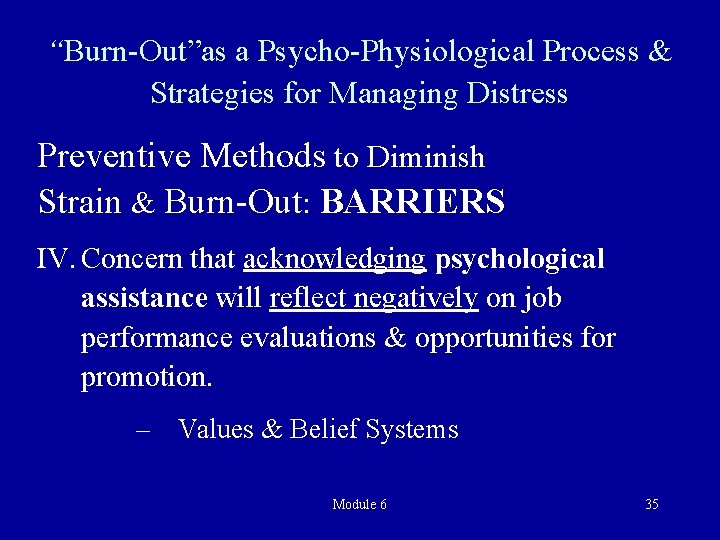 “Burn-Out”as a Psycho-Physiological Process & Strategies for Managing Distress

Preventive Methods to Diminish Strain & Burn-Out: BARRIERS

IV. Concern that acknowledging psychological assistance will reflect negatively on job performance evaluations & opportunities for promotion.

– Values & Belief Systems

Module 6

35